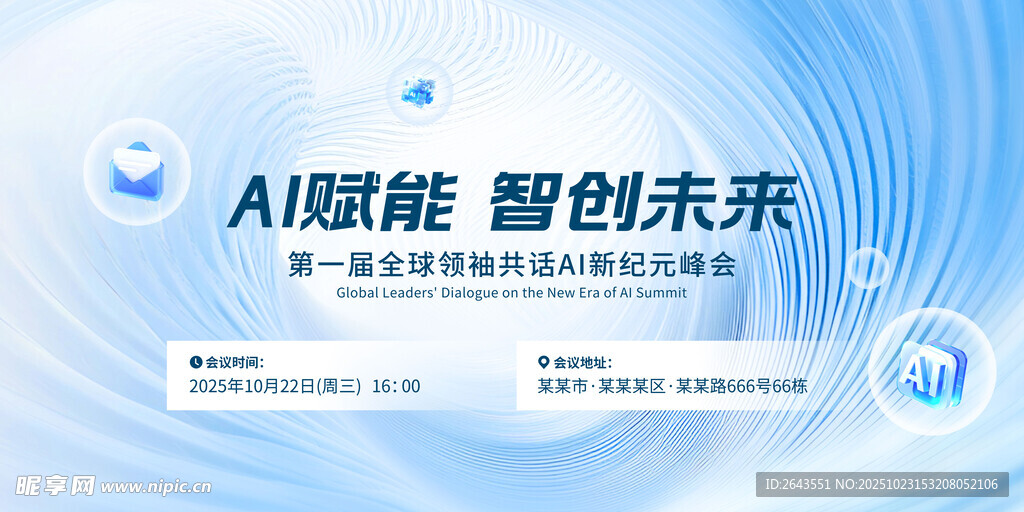 AI赋能 智创未来

第一届全球领袖共话AI新纪元峰会

Global Leaders' Dialogue on the New Era of AI Summit

会议时间:
2025年10月22日(周三) 16:00

会议地址:
某某市·某某某区·某某路666号66栋

AI

昵享网 www.nipic.cn

ID:2643551 NO:20251023153208052106